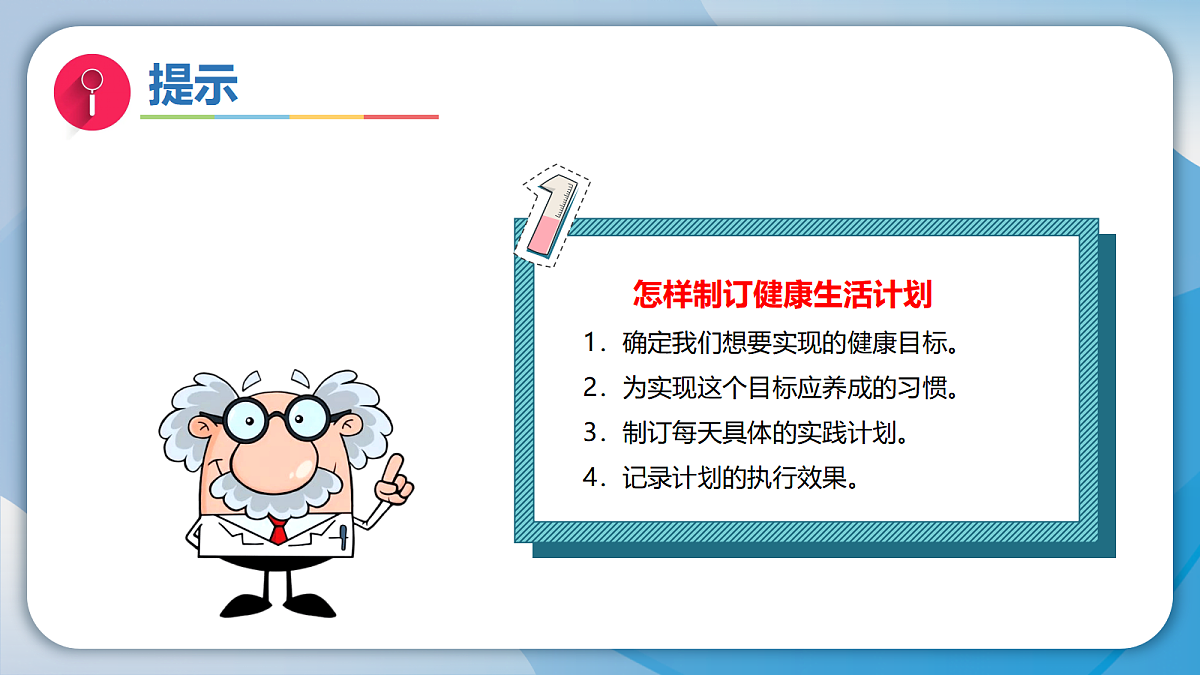 提示

1

怎样制订健康生活计划

1．确定我们想要实现的健康目标。

2．为实现这个目标应养成的习惯。

3．制订每天具体的实践计划。

4．记录计划的执行效果。